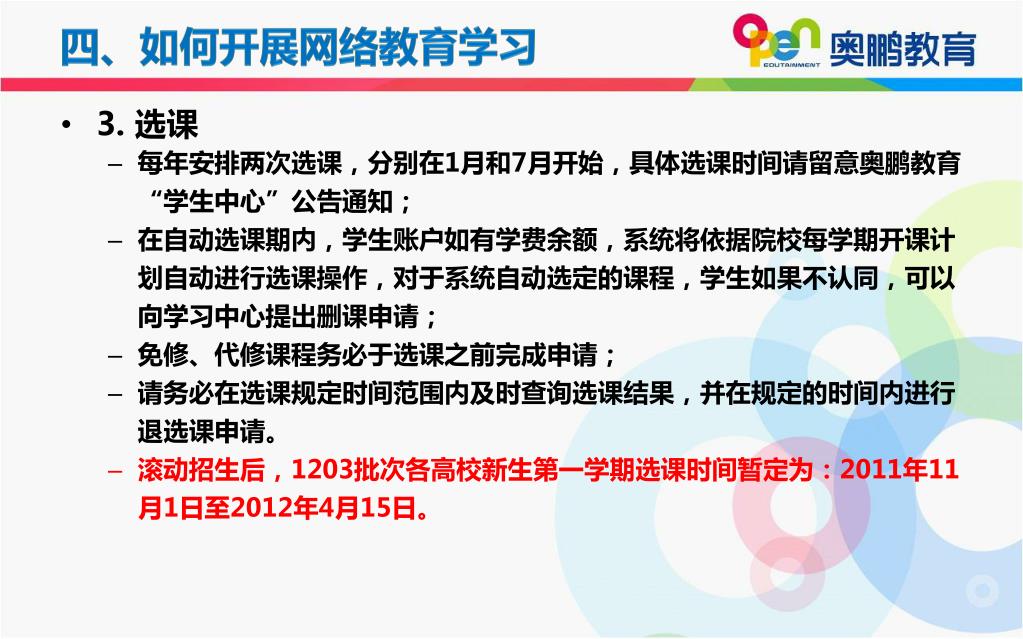 四、如何开展网络教育学习

open EDUTAINMENT 奥鹏教育

• 3. 选课

– 每年安排两次选课，分别在1月和7月开始，具体选课时间请留意奥鹏教育“学生中心”公告通知；

– 在自动选课期内，学生账户如有学费余额，系统将依据院校每学期开课计划自动进行选课操作，对于系统自动选定的课程，学生如果不认同，可以向学习中心提出删课申请；

– 免修、代修课程务必于选课之前完成申请；

– 请务必在选课规定时间范围内及时查询选课结果，并在规定的时间内进行退选课申请。

– 滚动招生后，1203批次各高校新生第一学期选课时间暂定为：2011年11月1日至2012年4月15日。